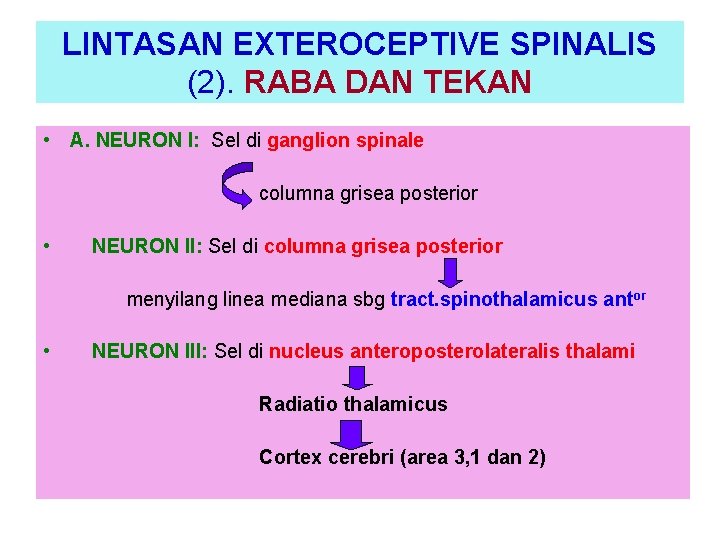 LINTASAN EXTEROCEPTIVE SPINALIS (2). RABA DAN TEKAN

• A. NEURON I: Sel di ganglion spinale

columna grisea posterior

• NEURON II: Sel di columna grisea posterior

menyilang linea mediana sbg tract.spinothalamicus ant$^{or}$

• NEURON III: Sel di nucleus anteroposterolateralis thalami

Radiatio thalamicus

Cortex cerebri (area 3,1 dan 2)